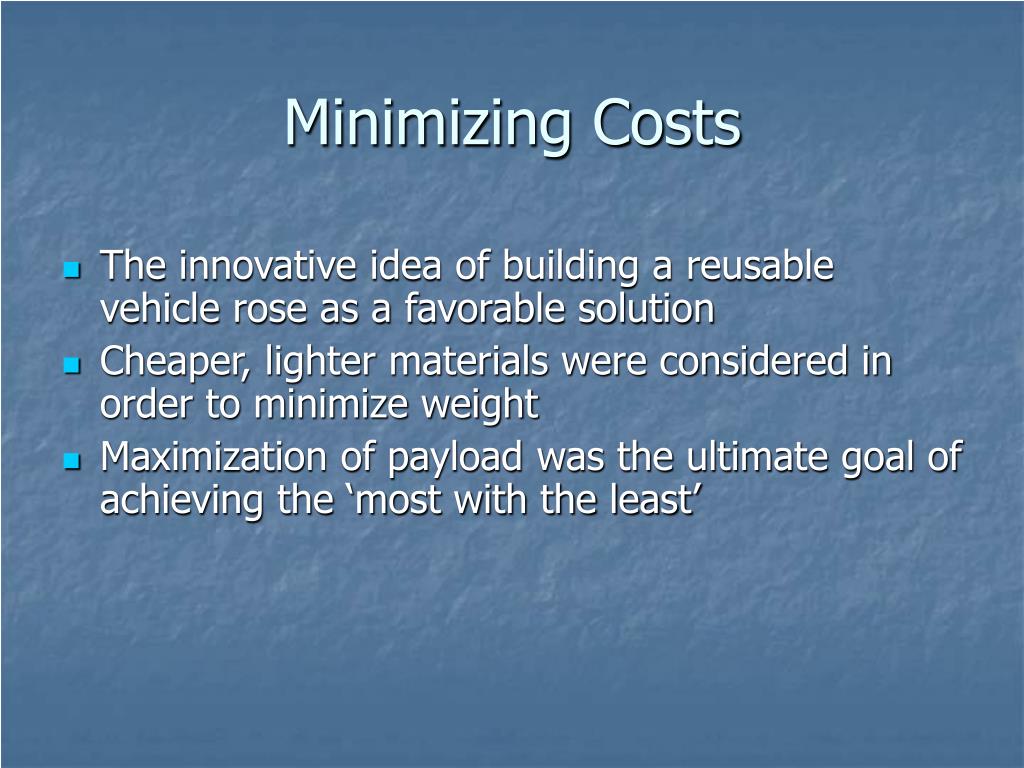 Minimizing Costs

- The innovative idea of building a reusable vehicle rose as a favorable solution
- Cheaper, lighter materials were considered in order to minimize weight
- Maximization of payload was the ultimate goal of achieving the ‘most with the least’